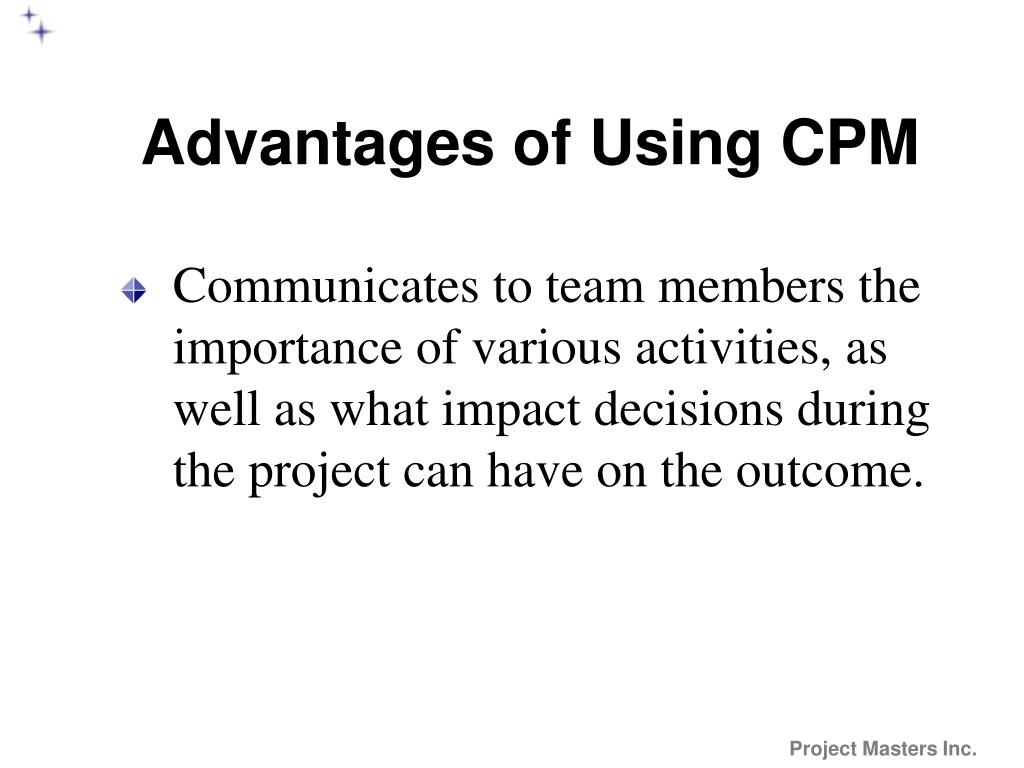 Advantages of Using CPM

Communicates to team members the importance of various activities, as well as what impact decisions during the project can have on the outcome.

Project Masters Inc.